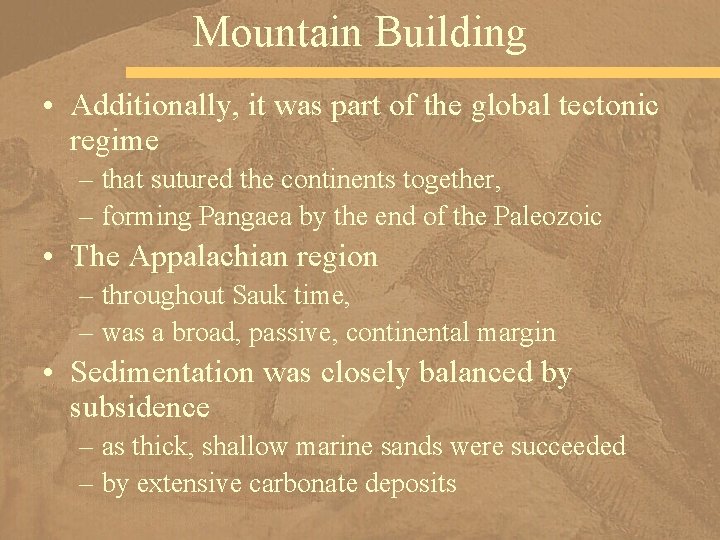 Mountain Building

• Additionally, it was part of the global tectonic regime
– that sutured the continents together,
– forming Pangaea by the end of the Paleozoic

• The Appalachian region
– throughout Sauk time,
– was a broad, passive, continental margin

• Sedimentation was closely balanced by subsidence
– as thick, shallow marine sands were succeeded
– by extensive carbonate deposits